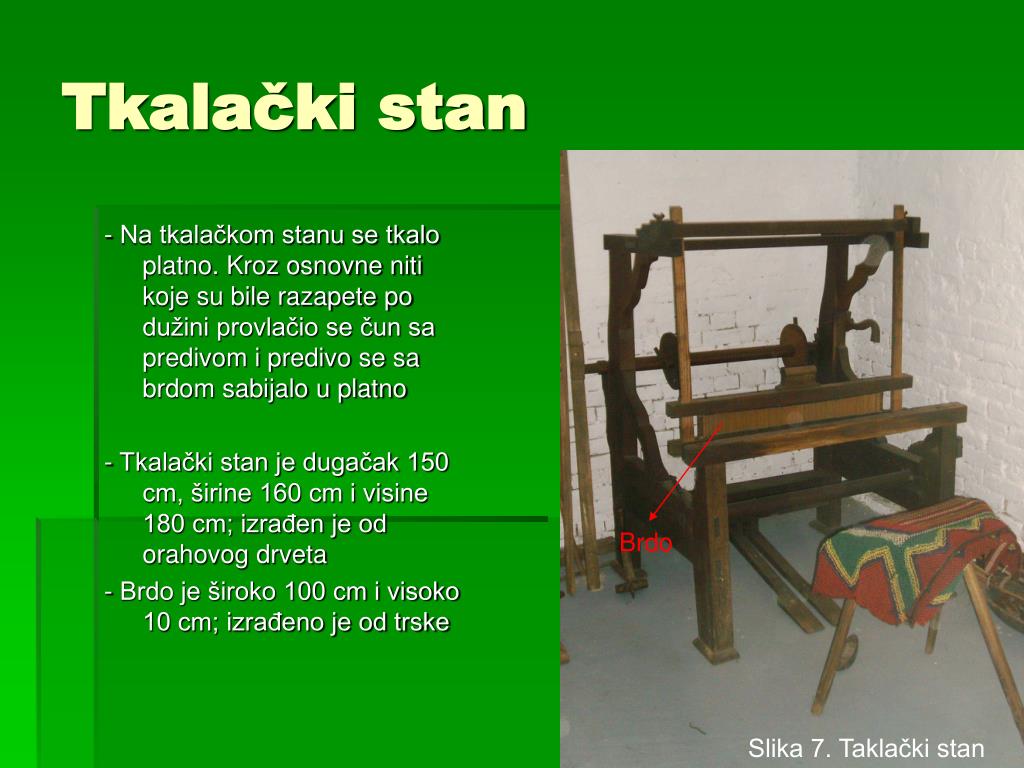 Tkalački stan

- Na tkalačkom stanu se tkalo platno. Kroz osnovne niti koje su bile razapete po dužini provlačio se čun sa predivom i predivo se sa brdom sabijalo u platno

- Tkalački stan je dugačak 150 cm, širine 160 cm i visine 180 cm; izrađen je od orahovog drveta

- Brdo je široko 100 cm i visoko 10 cm; izrađeno je od trske

Brdo

Slika 7. Taklački stan